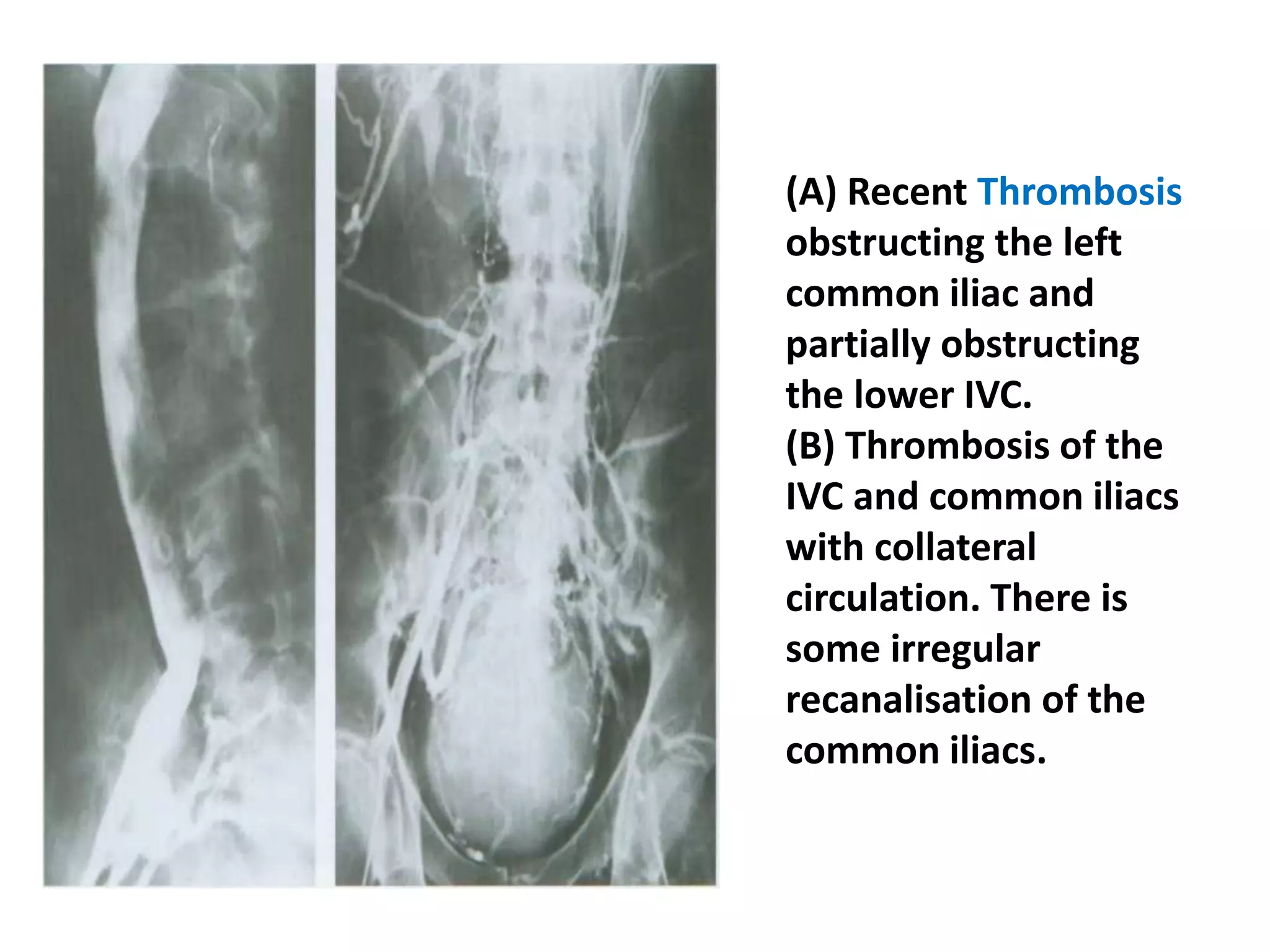 (A) Recent Thrombosis obstructing the left common iliac and partially obstructing the lower IVC.
(B) Thrombosis of the IVC and common iliacs with collateral circulation. There is some irregular recanalisation of the common iliacs.